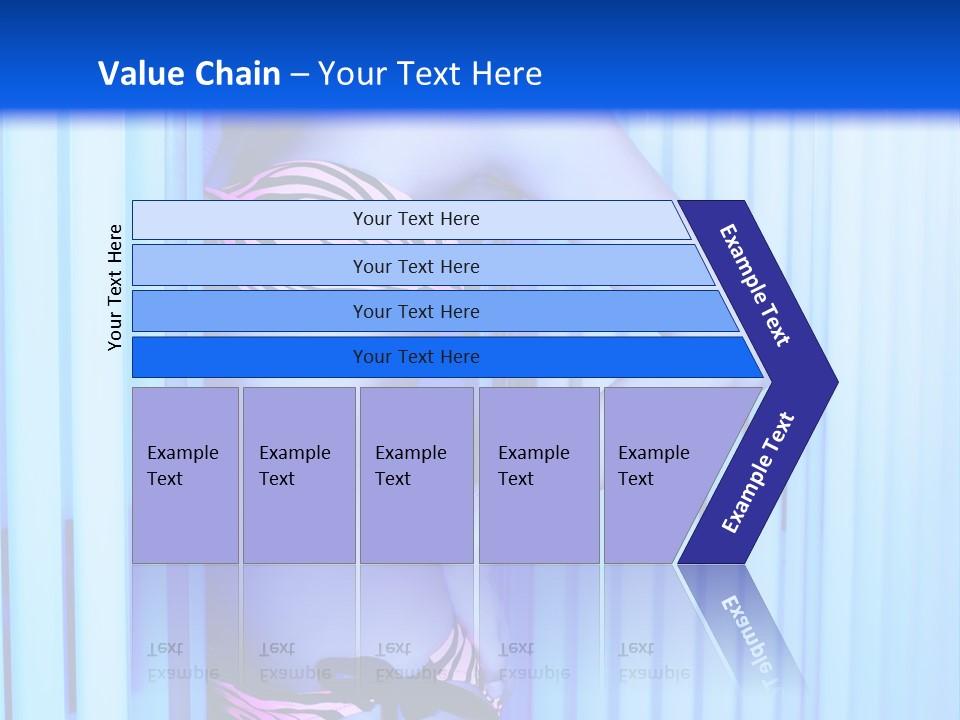 Value Chain – Your Text Here

Your Text Here

Your Text Here

Your Text Here

Your Text Here

Your Text Here

Example Text

Example Text

Example Text

Example Text

Example Text

Example Text

Example Text